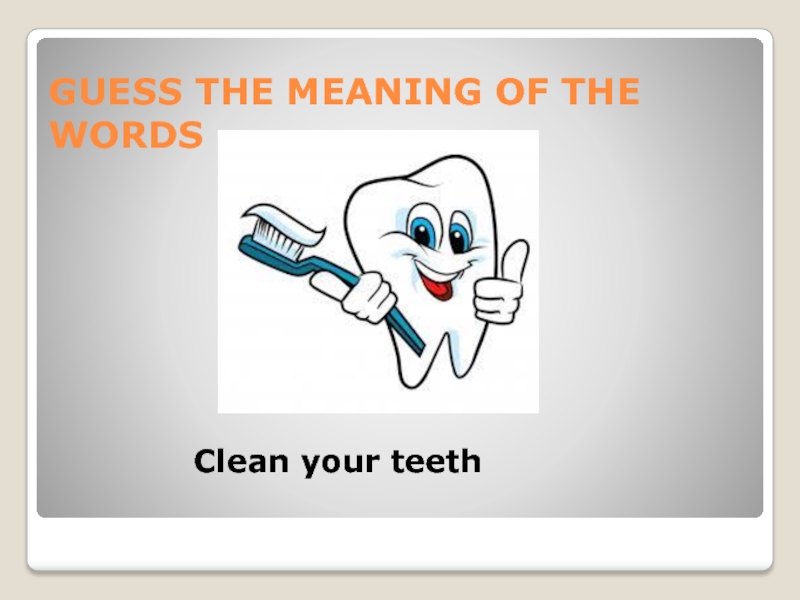 GUESS THE MEANING OF THE WORDS

Clean your teeth